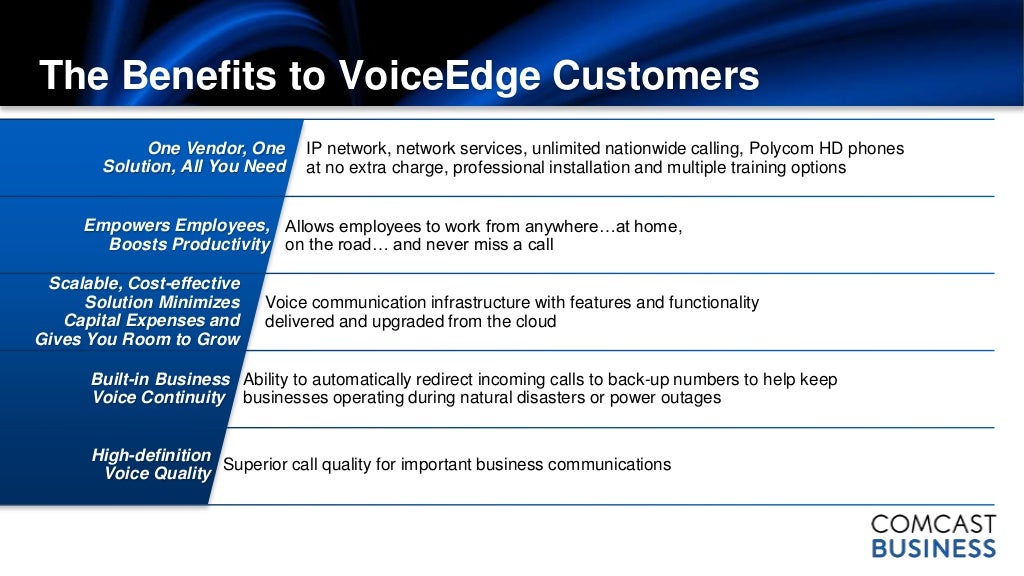 The Benefits to VoiceEdge Customers

| | |
|---|---|
| One Vendor, One Solution, All You Need | IP network, network services, unlimited nationwide calling, Polycom HD phones at no extra charge, professional installation and multiple training options |
| Empowers Employees, Boosts Productivity | Allows employees to work from anywhere…at home, on the road… and never miss a call |
| Scalable, Cost-effective Solution Minimizes Capital Expenses and Gives You Room to Grow | Voice communication infrastructure with features and functionality delivered and upgraded from the cloud |
| Built-in Business Voice Continuity | Ability to automatically redirect incoming calls to back-up numbers to help keep businesses operating during natural disasters or power outages |
| High-definition Voice Quality | Superior call quality for important business communications |

COMCAST BUSINESS